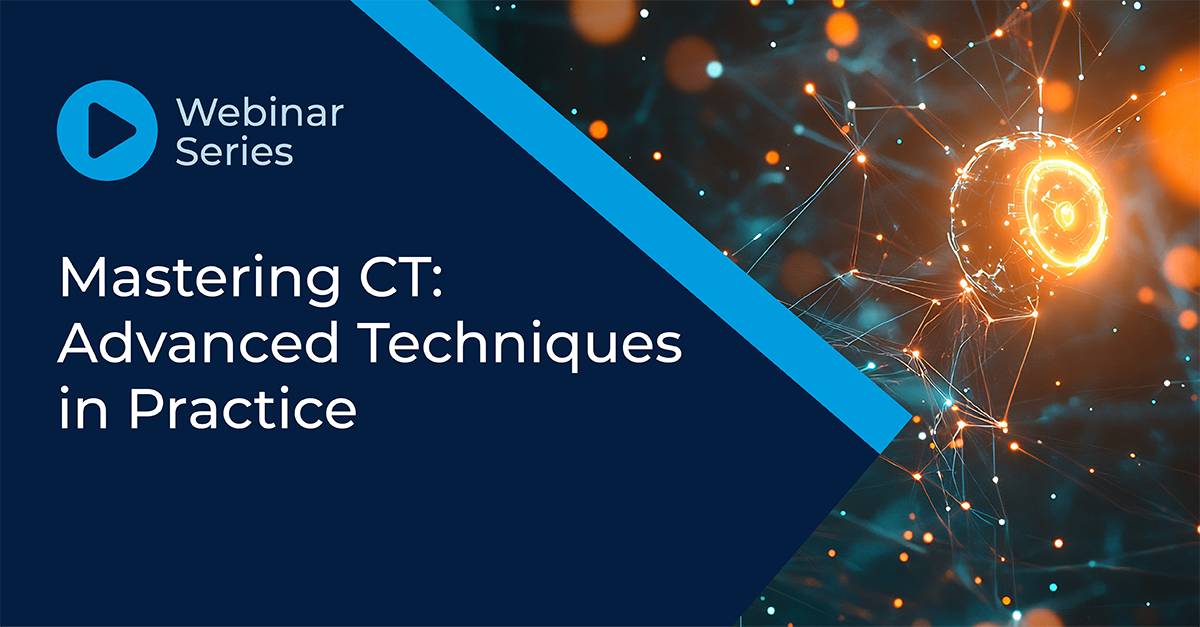 Webinar Series

Mastering CT: Advanced Techniques in Practice